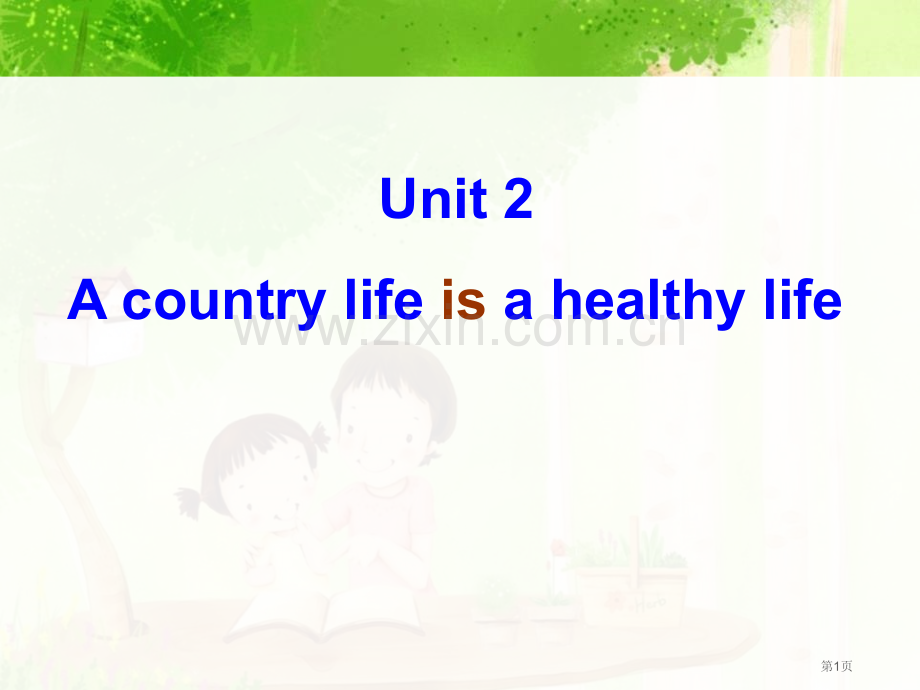 Unit 2

A country life is a healthy life

www.zixin.com.cn

第1页